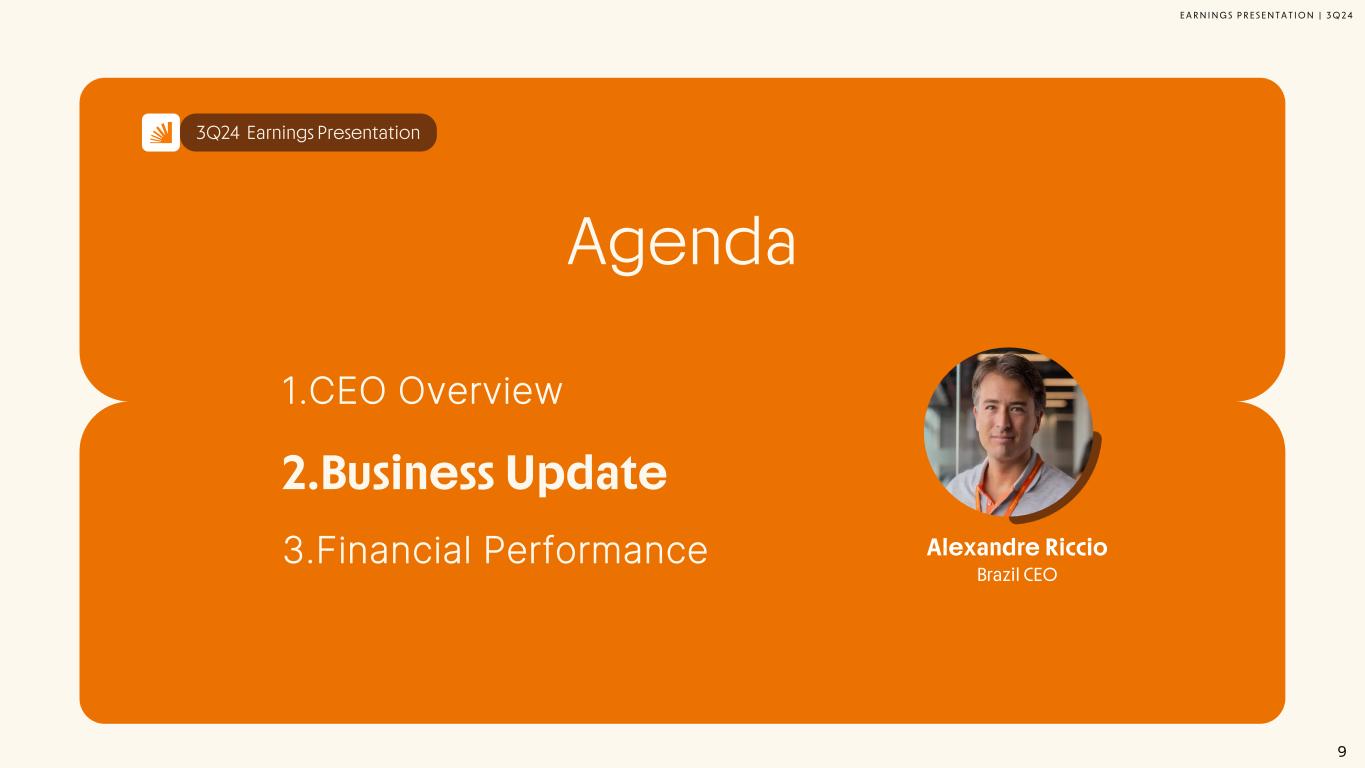 EARNINGS PRESENTATION | 3Q24

3Q24 Earnings Presentation

Agenda

1.CEO Overview

2.Business Update

3.Financial Performance

Alexandre Riccio
Brazil CEO

9